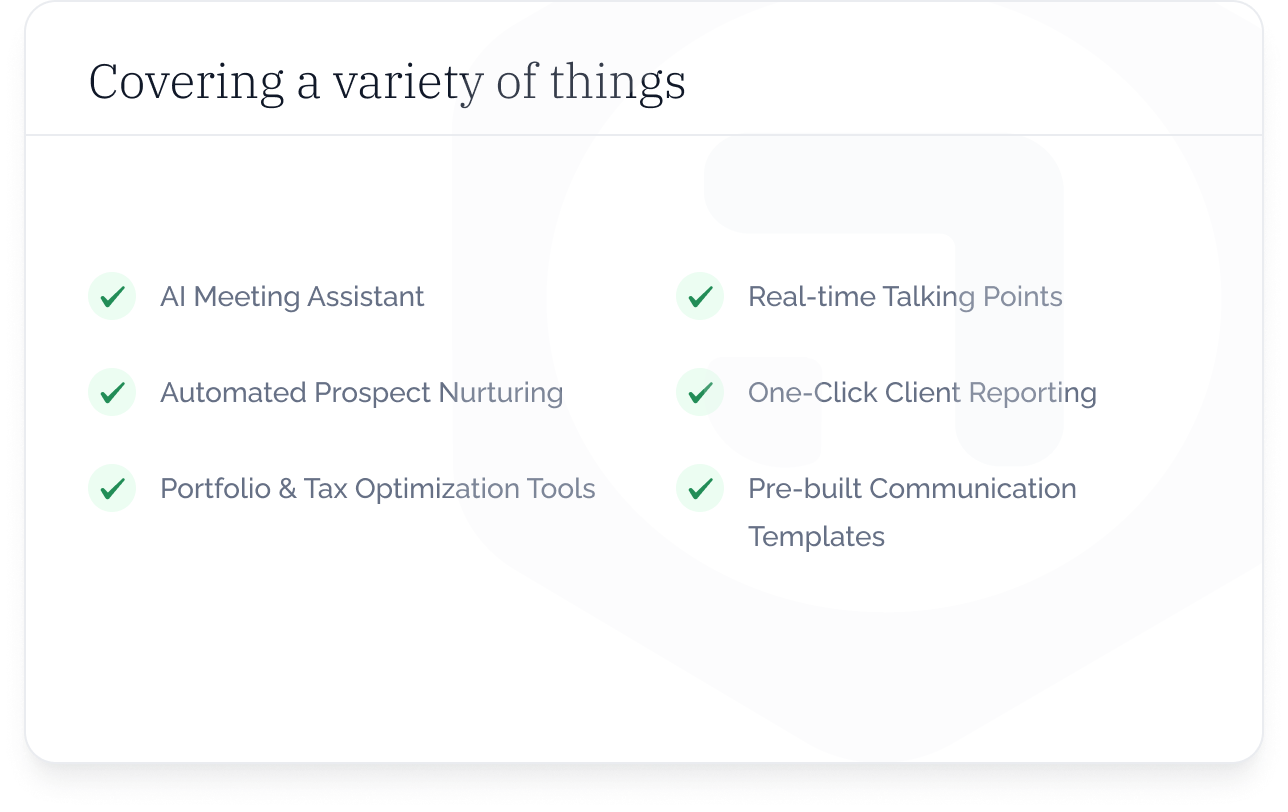 Covering a variety of things

AI Meeting Assistant

Automated Prospect Nurturing

Portfolio & Tax Optimization Tools

Real-time Talking Points

One-Click Client Reporting

Pre-built Communication Templates